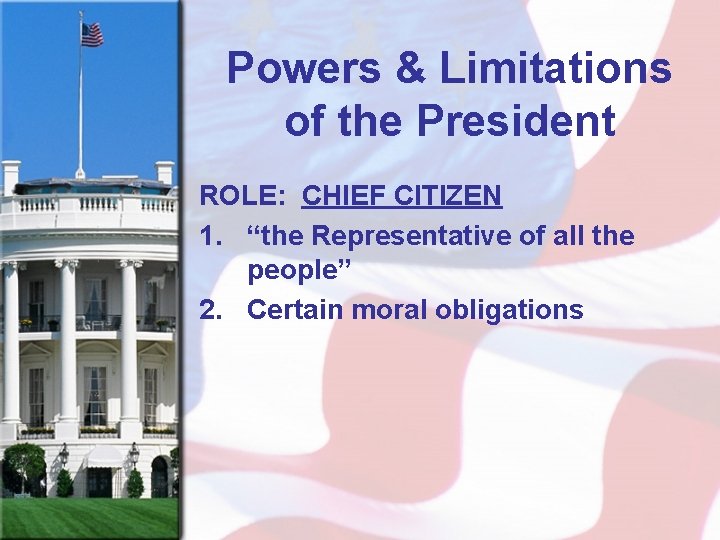 Powers & Limitations of the President

ROLE: CHIEF CITIZEN

1. “the Representative of all the people”
2. Certain moral obligations